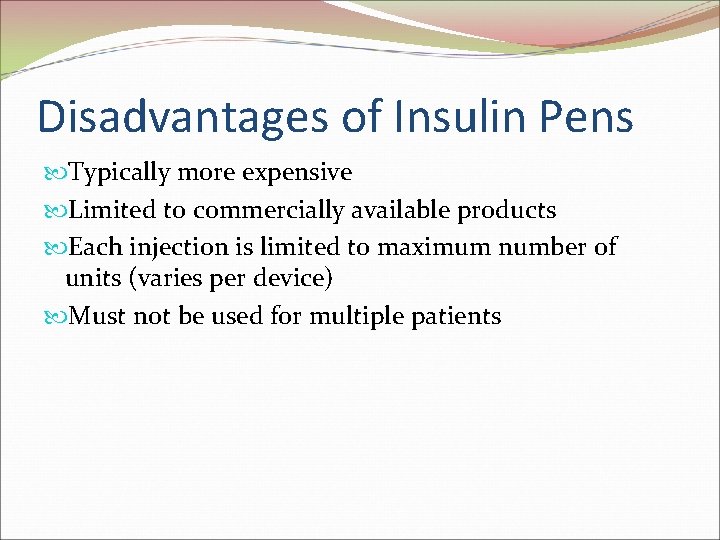 Disadvantages of Insulin Pens

Typically more expensive

Limited to commercially available products

Each injection is limited to maximum number of units (varies per device)

Must not be used for multiple patients